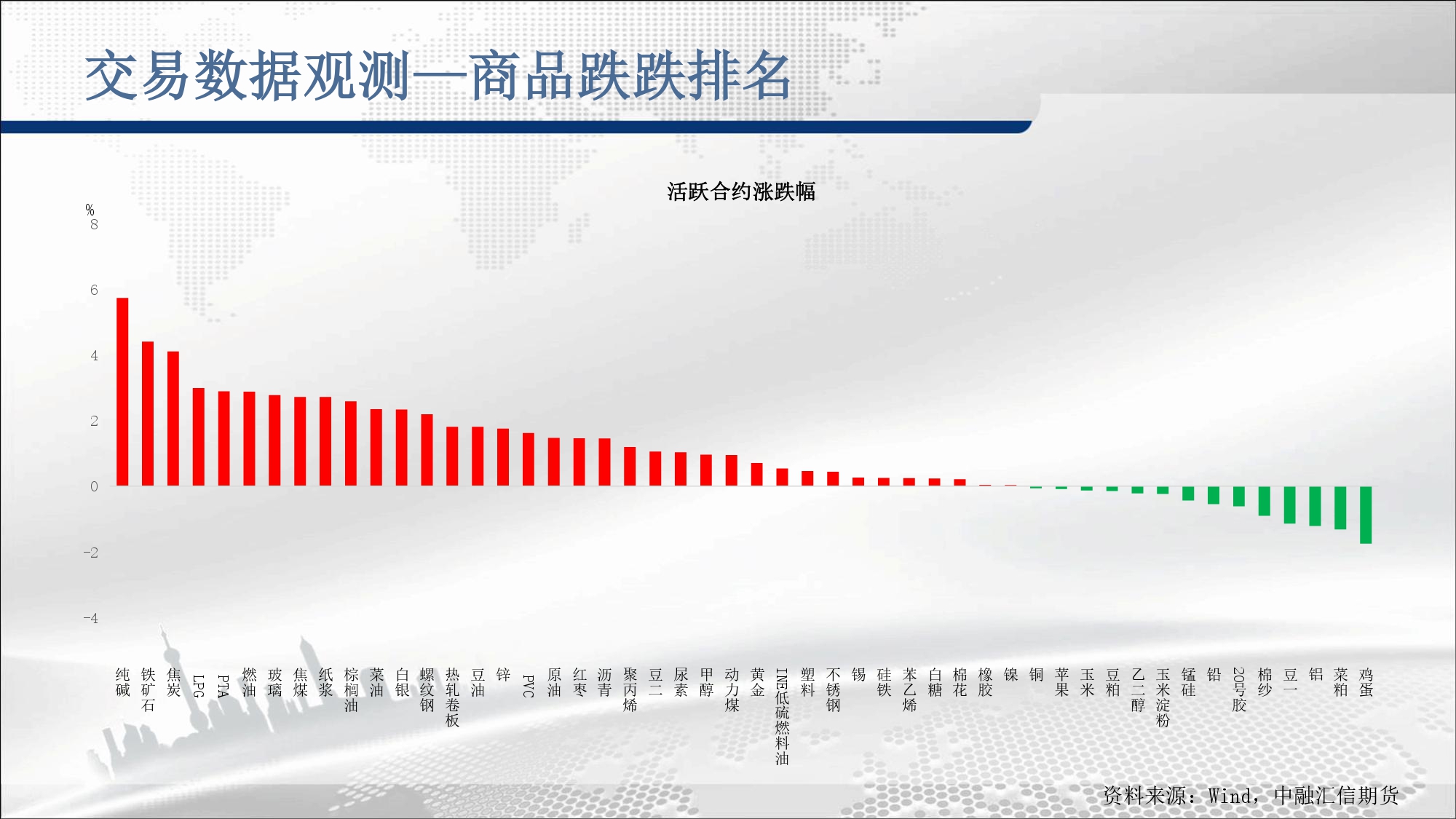 交易数据观测—商品跌跌排名

活跃合约涨跌幅

%
8
6
4
2
0
-2
-4

纯碱 铁矿石 焦炭 LPG PTA 燃油 玻璃 焦煤 纸浆 棕榈油 菜油 白银 螺纹钢 热轧卷板 豆油 锌 PVC 原油 红枣 沥青 聚丙烯 豆二 尿素 甲醇 动力煤 黄金 INE低硫燃料油 塑料 不锈钢 锡 硅铁 苯乙烯 白糖 棉花 橡胶 镍 铜 苹果 玉米 豆粕 乙二醇 玉米淀粉 锰硅 铅 20号胶 棉纱 豆一 铝 菜粕 鸡蛋

资料来源：Wind，中融汇信期货